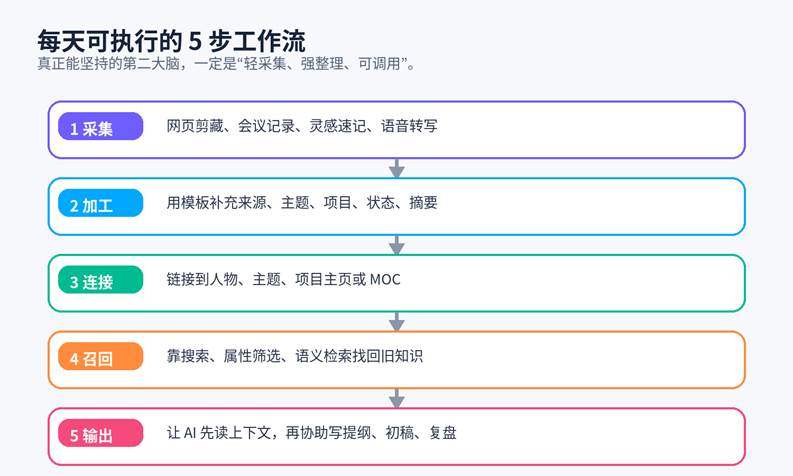 每天可执行的 5 步工作流
真正能坚持的第二大脑，一定是“轻采集、强整理、可调用”。

1 采集
网页剪藏、会议记录、灵感速记、语音转写

2 加工
用模板补充来源、主题、项目、状态、摘要

3 连接
链接到人物、主题、项目主页或 MOC

4 召回
靠搜索、属性筛选、语义检索找回旧知识

5 输出
让 AI 先读上下文，再协助写提纲、初稿、复盘